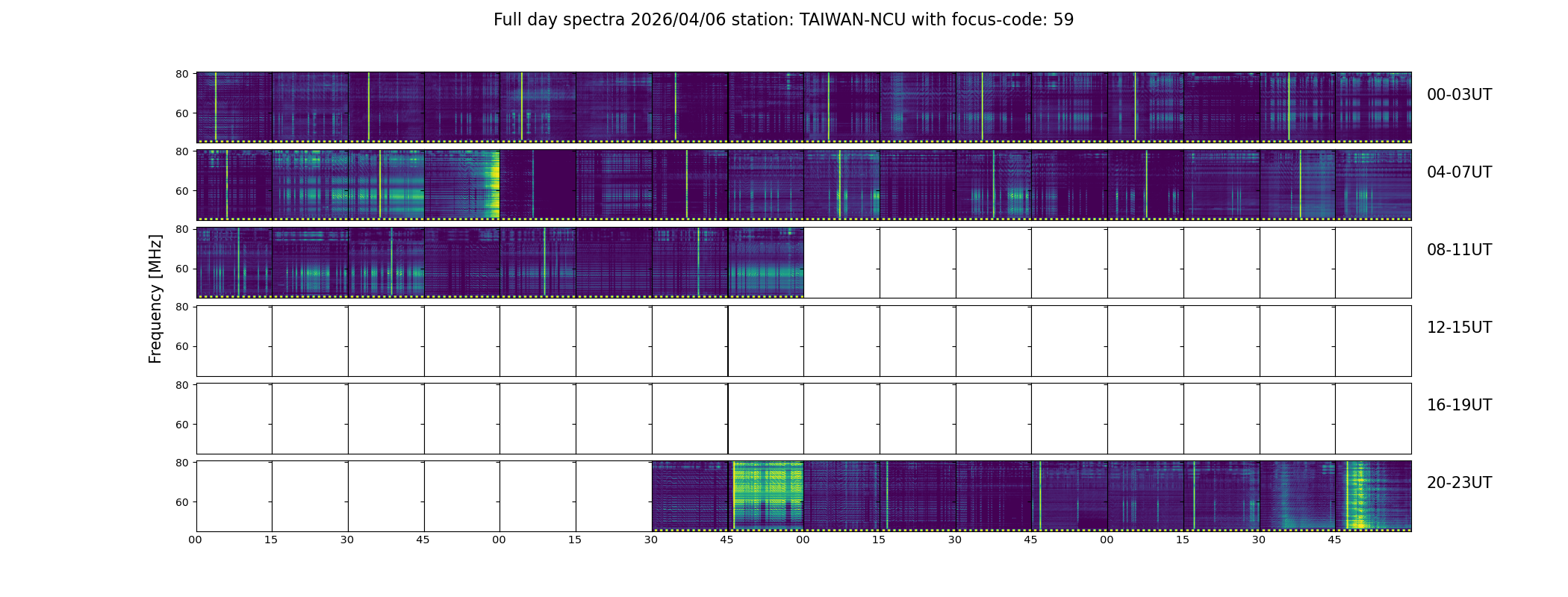 Full day spectra 2026/04/06 station: TAIWAN-NCU with focus-code: 59

Frequency [MHz]

80
60
00-03UT

80
60
04-07UT

80
60
08-11UT

80
60
12-15UT

80
60
16-19UT

80
60
20-23UT

00 15 30 45 00 15 30 45 00 15 30 45 00 15 30 45